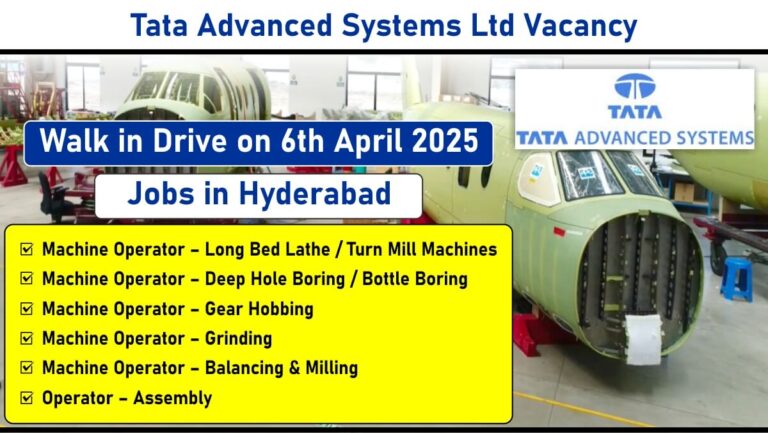 Tata Advanced Systems Ltd Vacancy

TATA
TATA ADVANCED SYSTEMS

Walk in Drive on 6th April 2025

Jobs in Hyderabad

☑ Machine Operator – Long Bed Lathe / Turn Mill Machines
☑ Machine Operator – Deep Hole Boring / Bottle Boring
☑ Machine Operator – Gear Hobbing
☑ Machine Operator – Grinding
☑ Machine Operator – Balancing & Milling
☑ Operator – Assembly